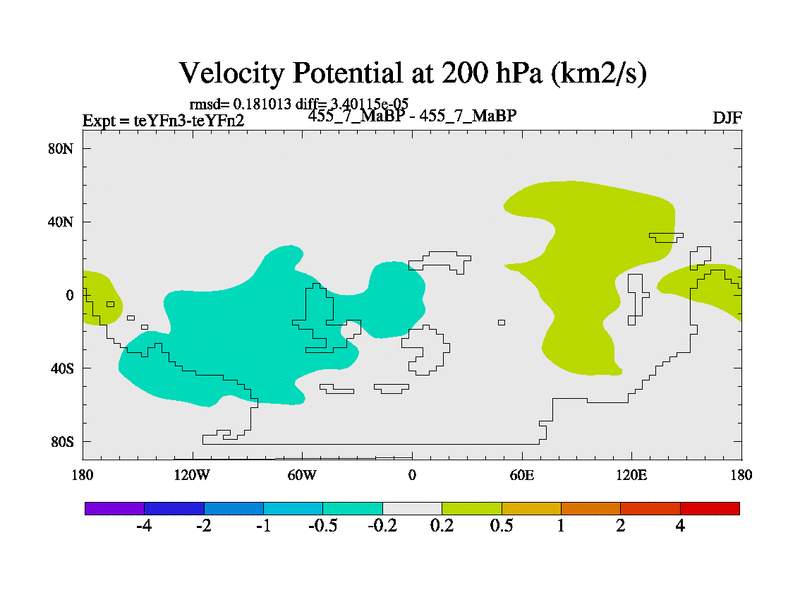 Velocity Potential at 200 hPa (km2/s)

rmsd= 0.181013 diff= 3.40115e-05

Expt = teYFn3-teYFn2

455_7_MaBP - 455_7_MaBP

DJF

80N
40N
0
40S
80S

180
120W
60W
0
60E
120E
180

-4
-2
-1
-0.5
-0.2
0.2
0.5
1
2
4